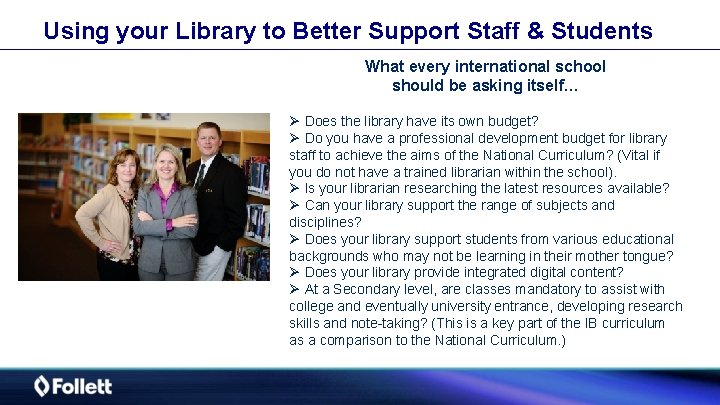 Using your Library to Better Support Staff & Students

What every international school should be asking itself…

➢ Does the library have its own budget?
➢ Do you have a professional development budget for library staff to achieve the aims of the National Curriculum? (Vital if you do not have a trained librarian within the school).
➢ Is your librarian researching the latest resources available?
➢ Can your library support the range of subjects and disciplines?
➢ Does your library support students from various educational backgrounds who may not be learning in their mother tongue?
➢ Does your library provide integrated digital content?
➢ At a Secondary level, are classes mandatory to assist with college and eventually university entrance, developing research skills and note-taking? (This is a key part of the IB curriculum as a comparison to the National Curriculum.)

Follett